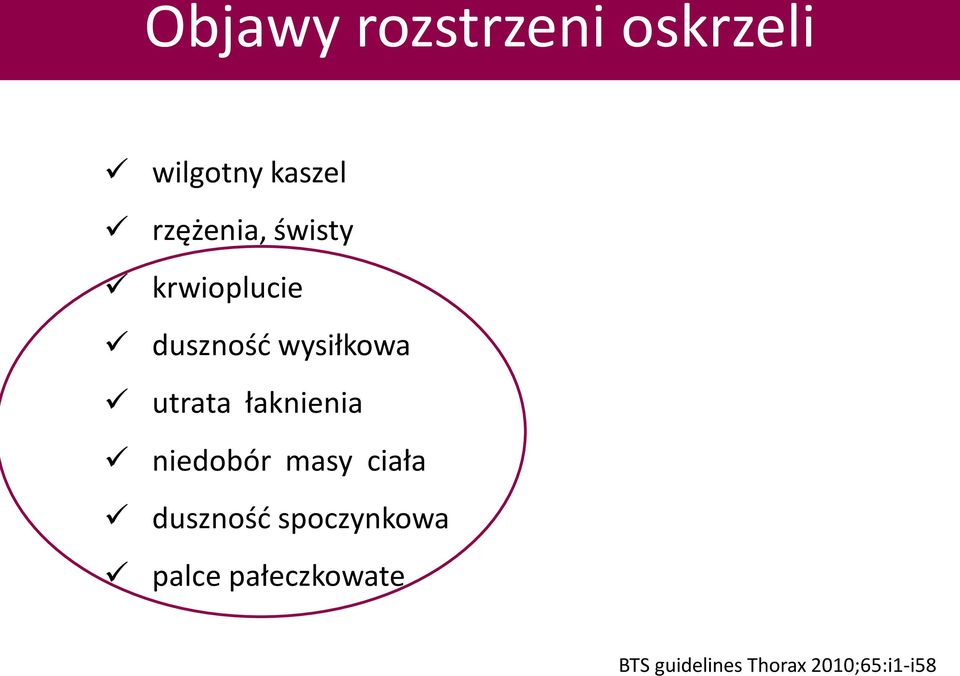 Objawy rozstrzeni oskrzeli

✓ wilgotny kaszel
✓ rzężenia, świsty
✓ krwioplucie
✓ duszność wysiłkowa
✓ utrata łaknienia
✓ niedobór masy ciała
✓ duszność spoczynkowa
✓ palce pałeczkowate

BTS guidelines Thorax 2010;65:i1-i58